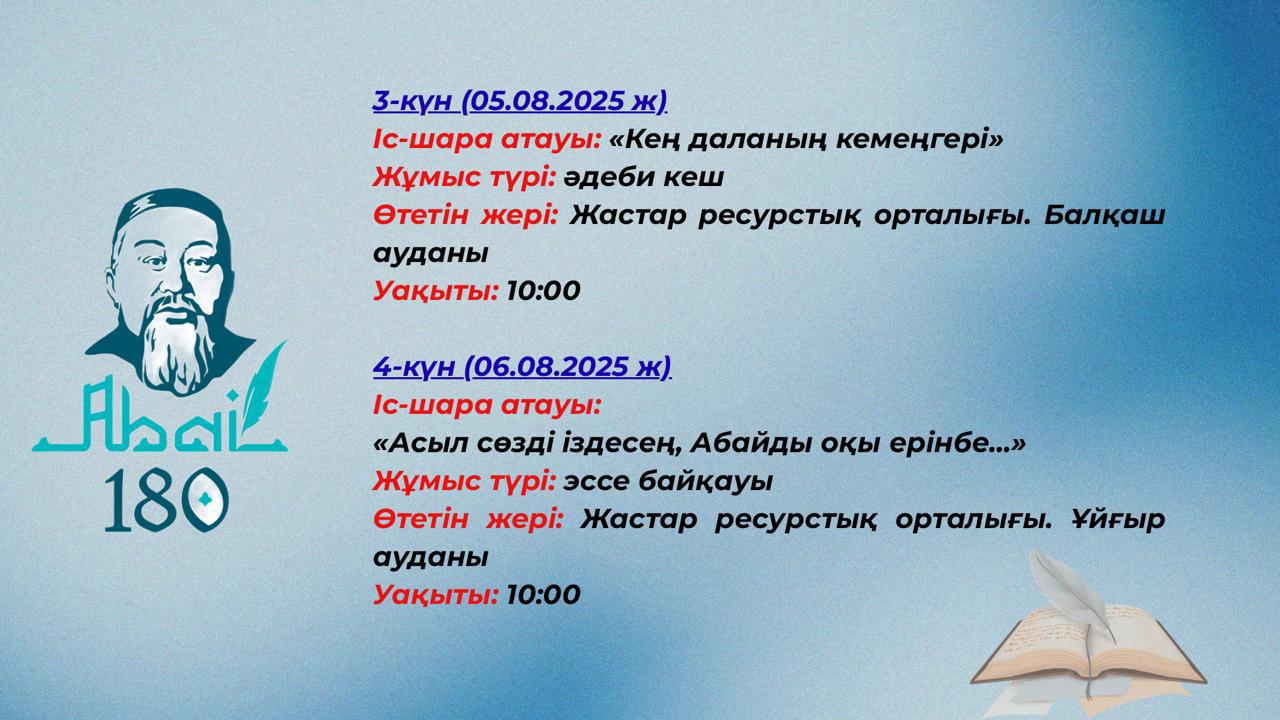 Abai
180

3-күн (05.08.2025 ж)
Іс-шара атауы: «Кең даланың кемеңгері»
Жұмыс түрі: әдеби кеш
Өтетін жері: Жастар ресурстық орталығы. Балқаш ауданы
Уақыты: 10:00

4-күн (06.08.2025 ж)
Іс-шара атауы:
«Асыл сөзді іздесең, Абайды оқы ерінбе...»
Жұмыс түрі: эссе байқауы
Өтетін жері: Жастар ресурстық орталығы. Ұйғыр ауданы
Уақыты: 10:00